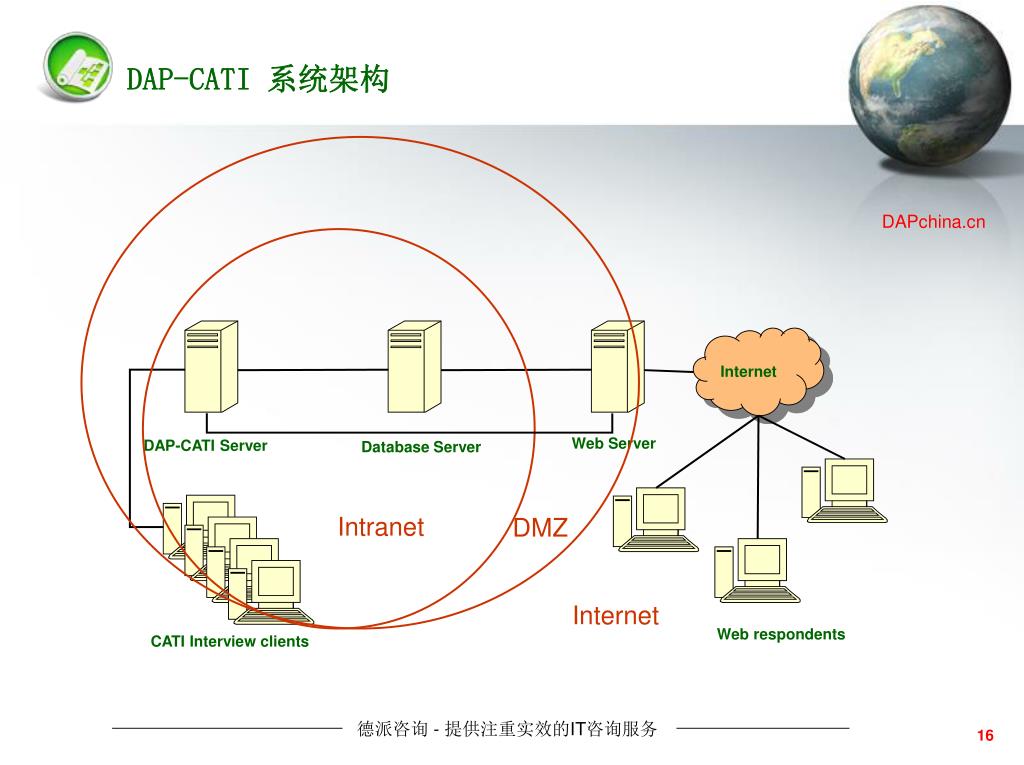 DAP-CATI 系统架构

DAPchina.cn

Internet

DAP-CATI Server

Database Server

Web Server

Intranet

DMZ

Internet

CATI Interview clients

Web respondents

德派咨询 - 提供注重实效的IT咨询服务

16